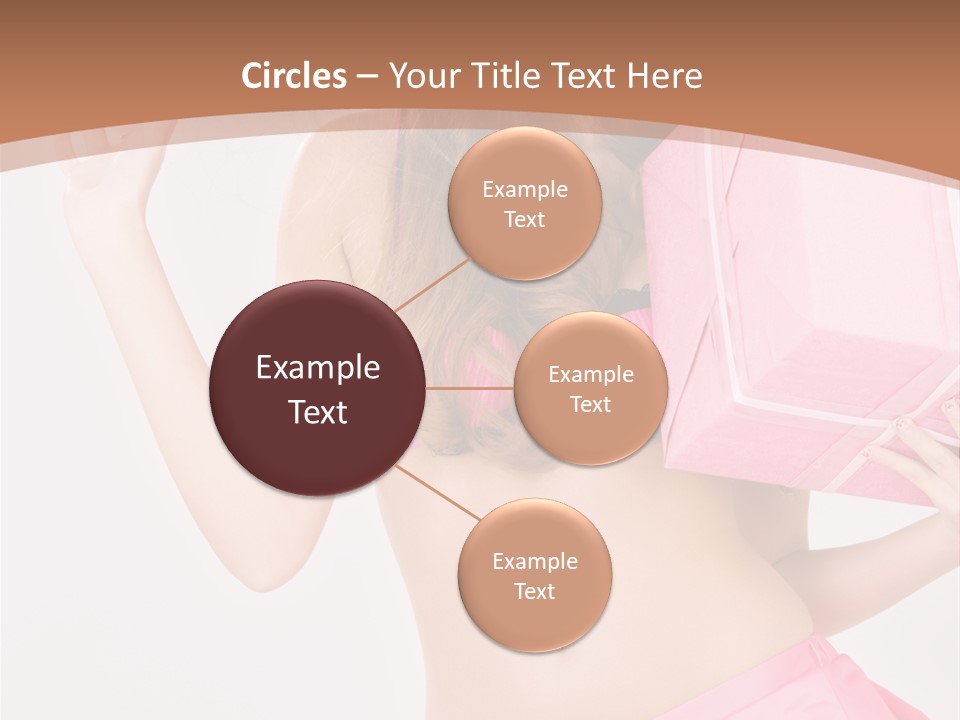 Circles – Your Title Text Here

Example Text

Example Text

Example Text

Example Text